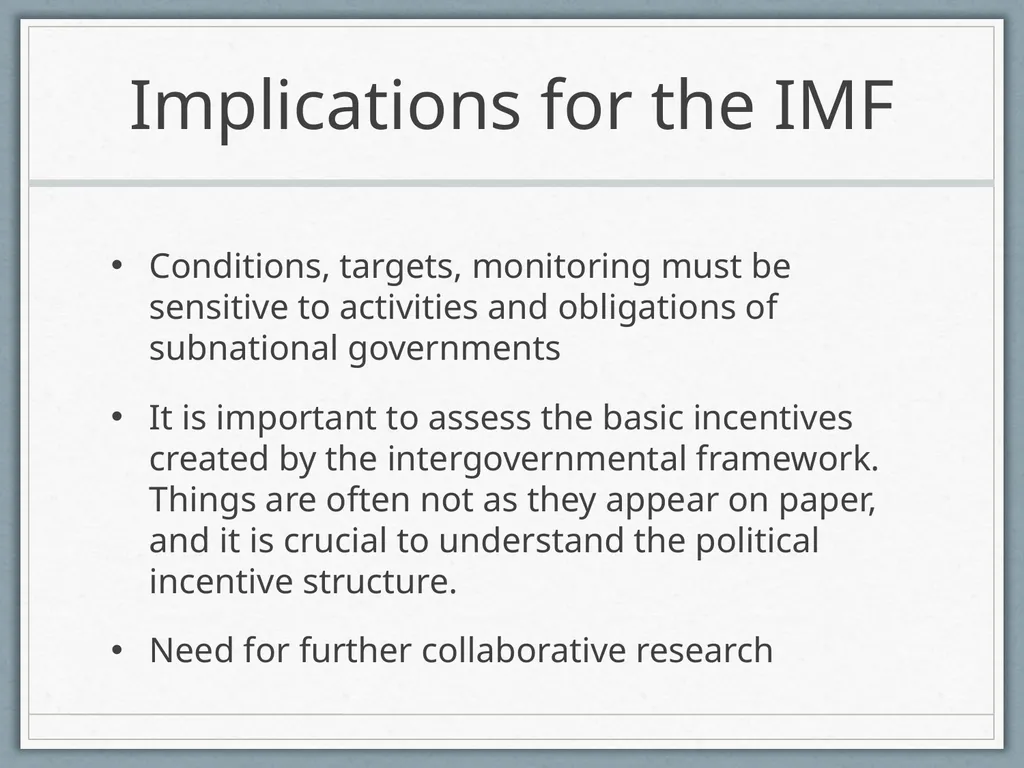 Implications for the IMF

• Conditions, targets, monitoring must be sensitive to activities and obligations of subnational governments

• It is important to assess the basic incentives created by the intergovernmental framework. Things are often not as they appear on paper, and it is crucial to understand the political incentive structure.

• Need for further collaborative research